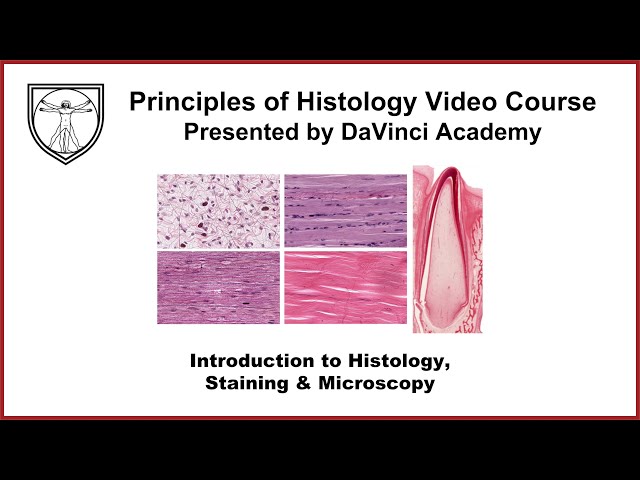 Principles of Histology Video Course
Presented by DaVinci Academy

Introduction to Histology,
Staining & Microscopy